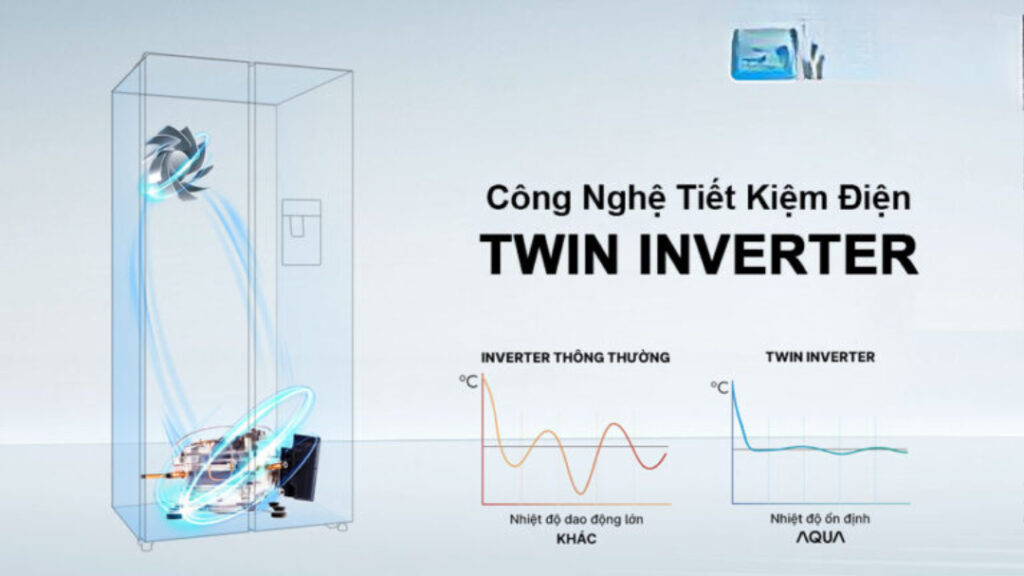 Công Nghệ Tiết Kiệm Điện
TWIN INVERTER

INVERTER THÔNG THƯỜNG
°C
Nhiệt độ dao động lớn
KHÁC

TWIN INVERTER
°C
Nhiệt độ ổn định
AQUA